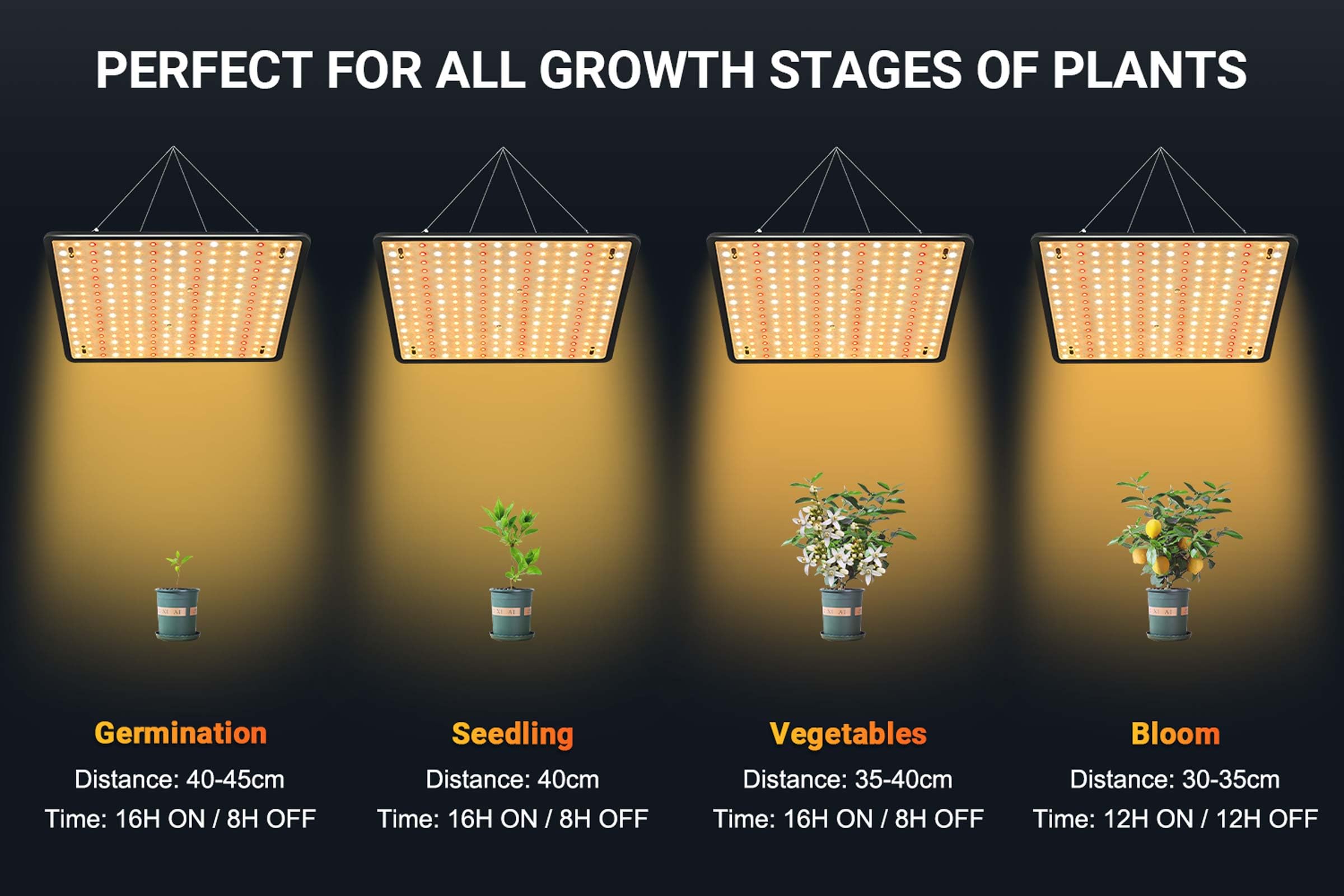 PERFECT FOR ALL GROWTH STAGES OF PLANTS

Germination
Distance: 40-45cm
Time: 16H ON / 8H OFF

Seedling
Distance: 40cm
Time: 16H ON / 8H OFF

Vegetables
Distance: 35-40cm
Time: 16H ON / 8H OFF

Bloom
Distance: 30-35cm
Time: 12H ON / 12H OFF